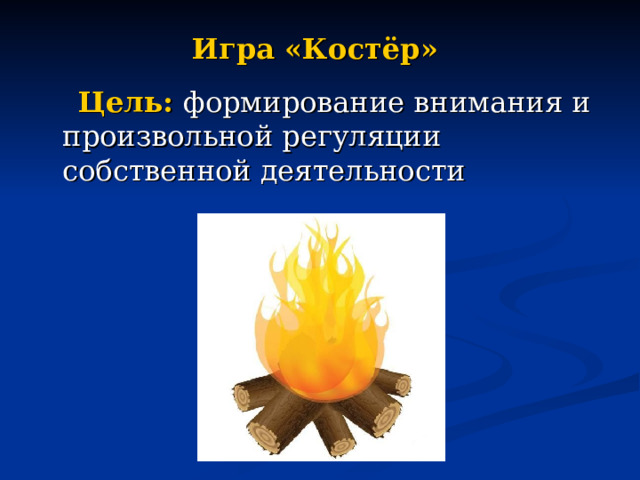 Игра «Костёр»

Цель: формирование внимания и произвольной регуляции собственной деятельности